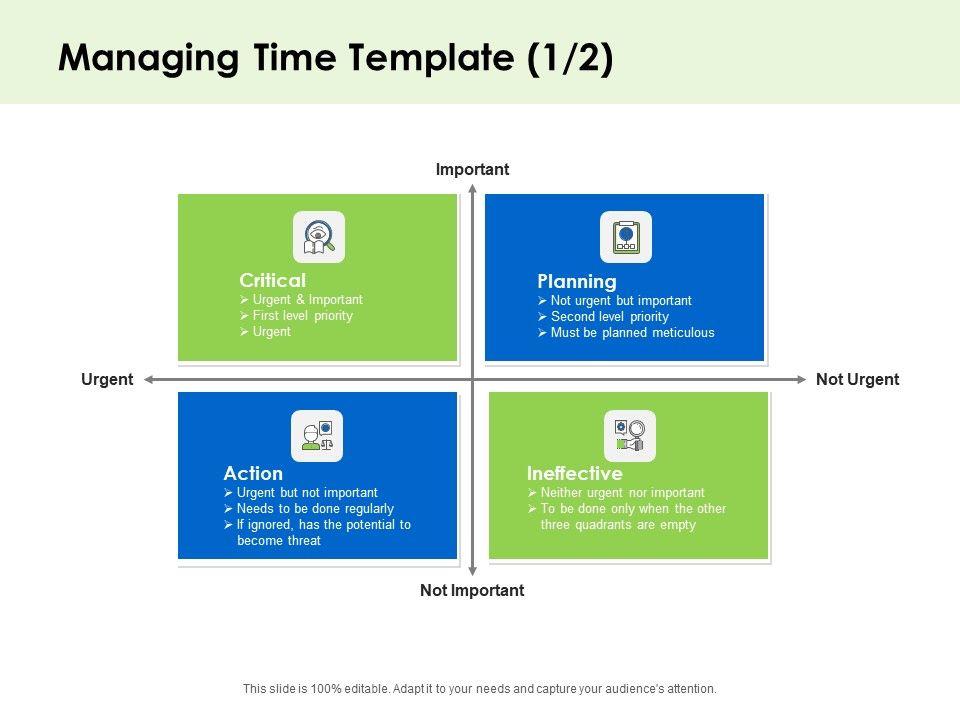 Managing Time Template (1/2)

Important

Critical
➢ Urgent & Important
➢ First level priority
➢ Urgent

Planning
➢ Not urgent but important
➢ Second level priority
➢ Must be planned meticulous

Urgent

Not Urgent

Action
➢ Urgent but not important
➢ Needs to be done regularly
➢ If ignored, has the potential to become threat

Ineffective
➢ Neither urgent nor important
➢ To be done only when the other three quadrants are empty

Not Important

This slide is 100% editable. Adapt it to your needs and capture your audience's attention.